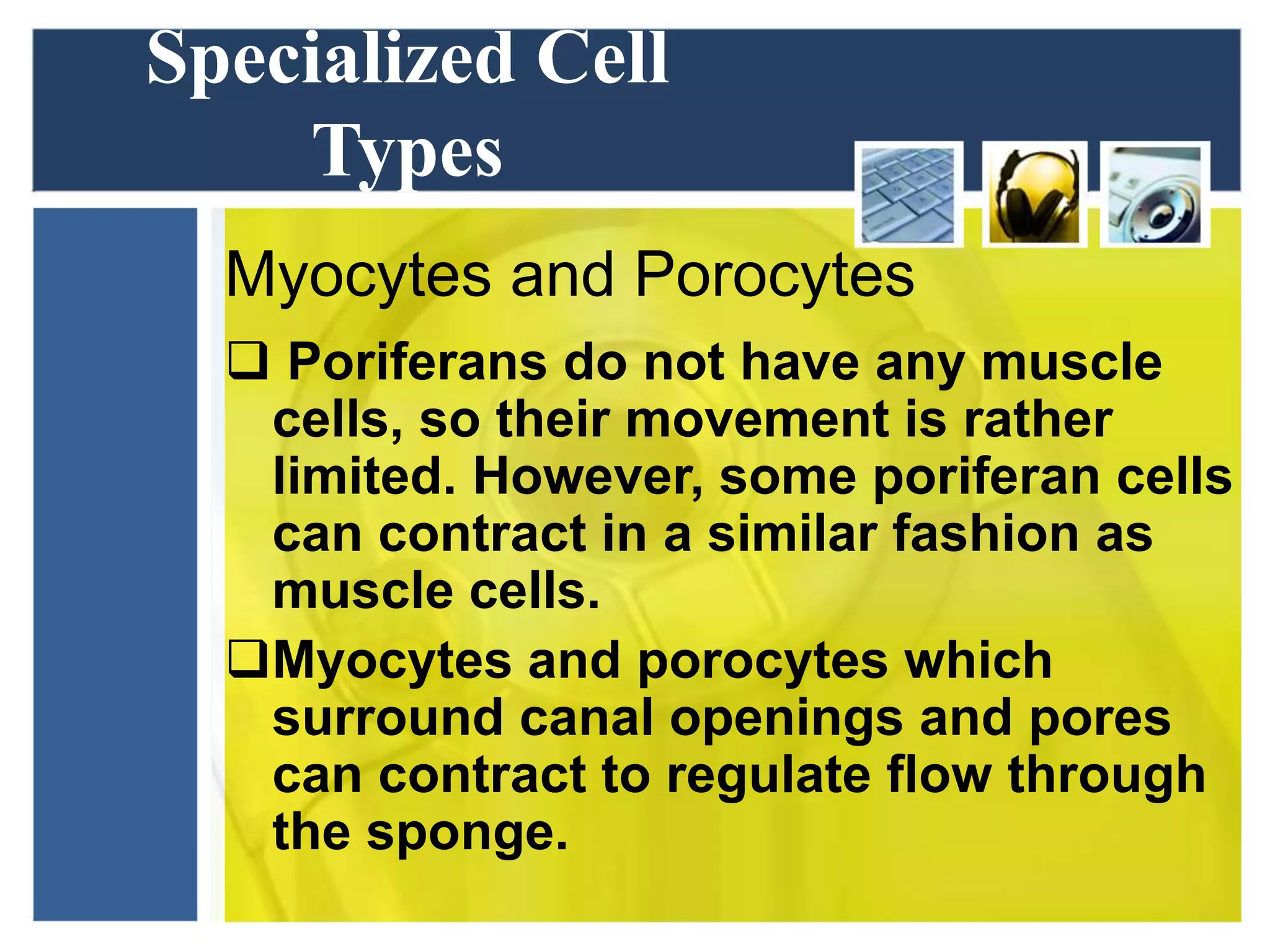 Specialized Cell Types

Myocytes and Porocytes

❑ Poriferans do not have any muscle cells, so their movement is rather limited. However, some poriferan cells can contract in a similar fashion as muscle cells.

❑Myocytes and porocytes which surround canal openings and pores can contract to regulate flow through the sponge.